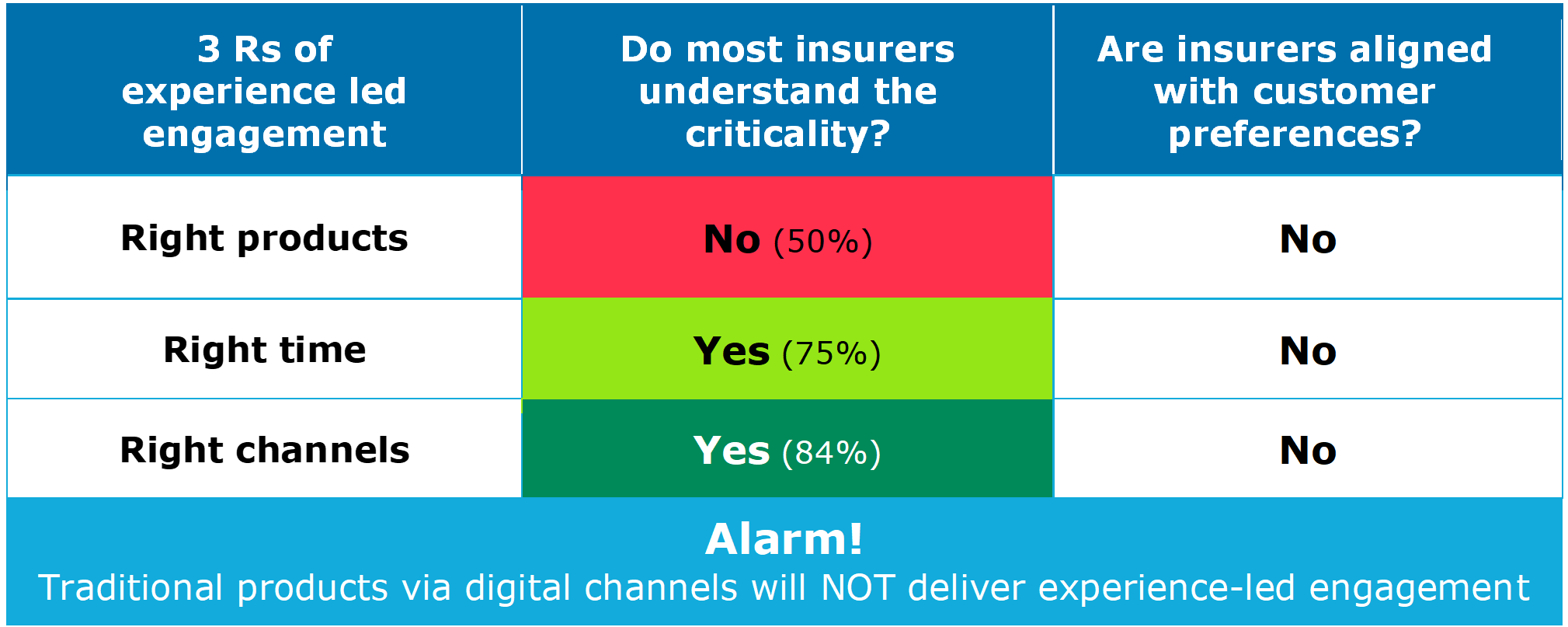 | 3 Rs of experience led engagement | Do most insurers understand the criticality? | Are insurers aligned with customer preferences? |
|---|---|---|
| Right products | No (50%) | No |
| Right time | Yes (75%) | No |
| Right channels | Yes (84%) | No |

Alarm!
Traditional products via digital channels will NOT deliver experience-led engagement